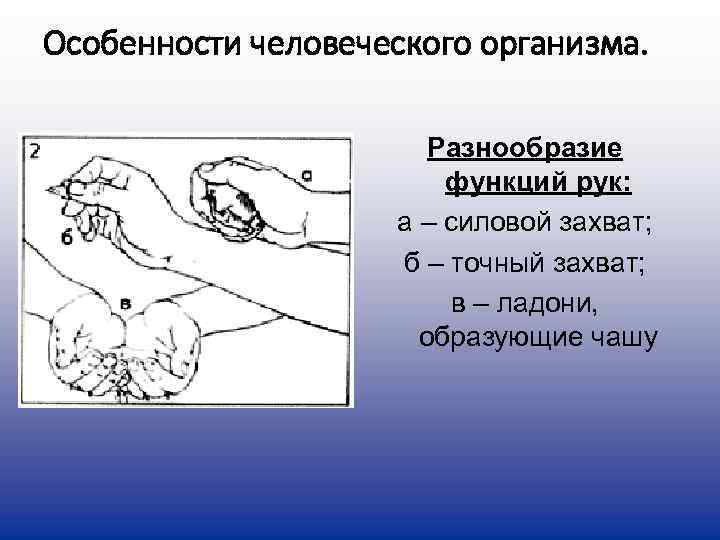 Особенности человеческого организма.

2

а

б

в

Разнообразие функций рук:

а – силовой захват;

б – точный захват;

в – ладони, образующие чашу